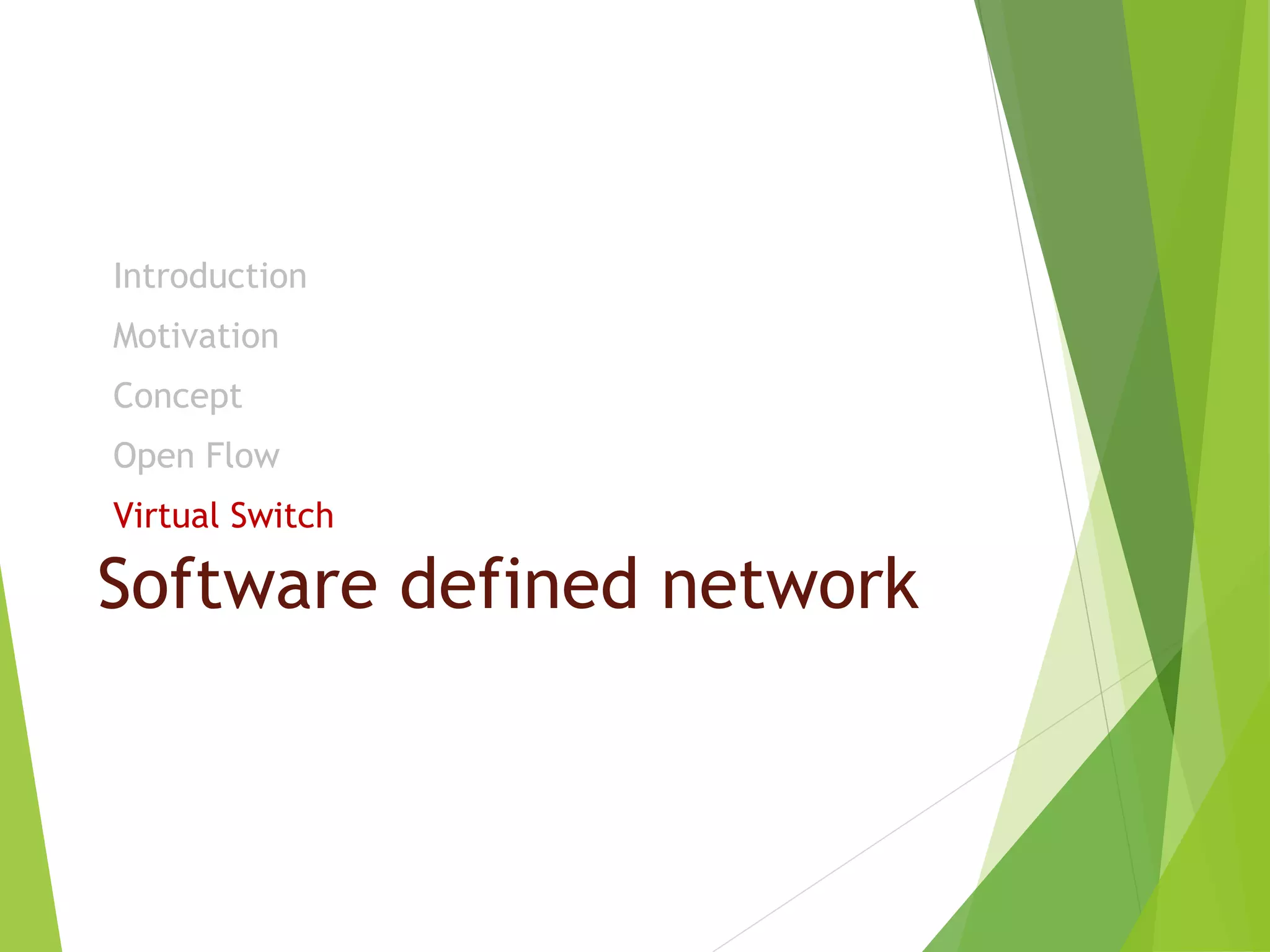 Introduction

Motivation

Concept

Open Flow

Virtual Switch

Software defined network